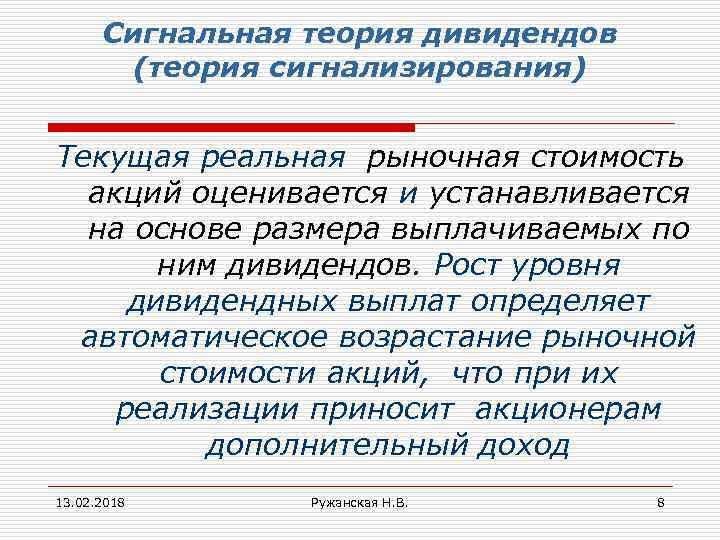 Сигнальная теория дивидендов (теория сигнализирования)

Текущая реальная рыночная стоимость акций оценивается и устанавливается на основе размера выплачиваемых по ним дивидендов. Рост уровня дивидендных выплат определяет автоматическое возрастание рыночной стоимости акций, что при их реализации приносит акционерам дополнительный доход

13.02.2018 Ружанская Н.В. 8